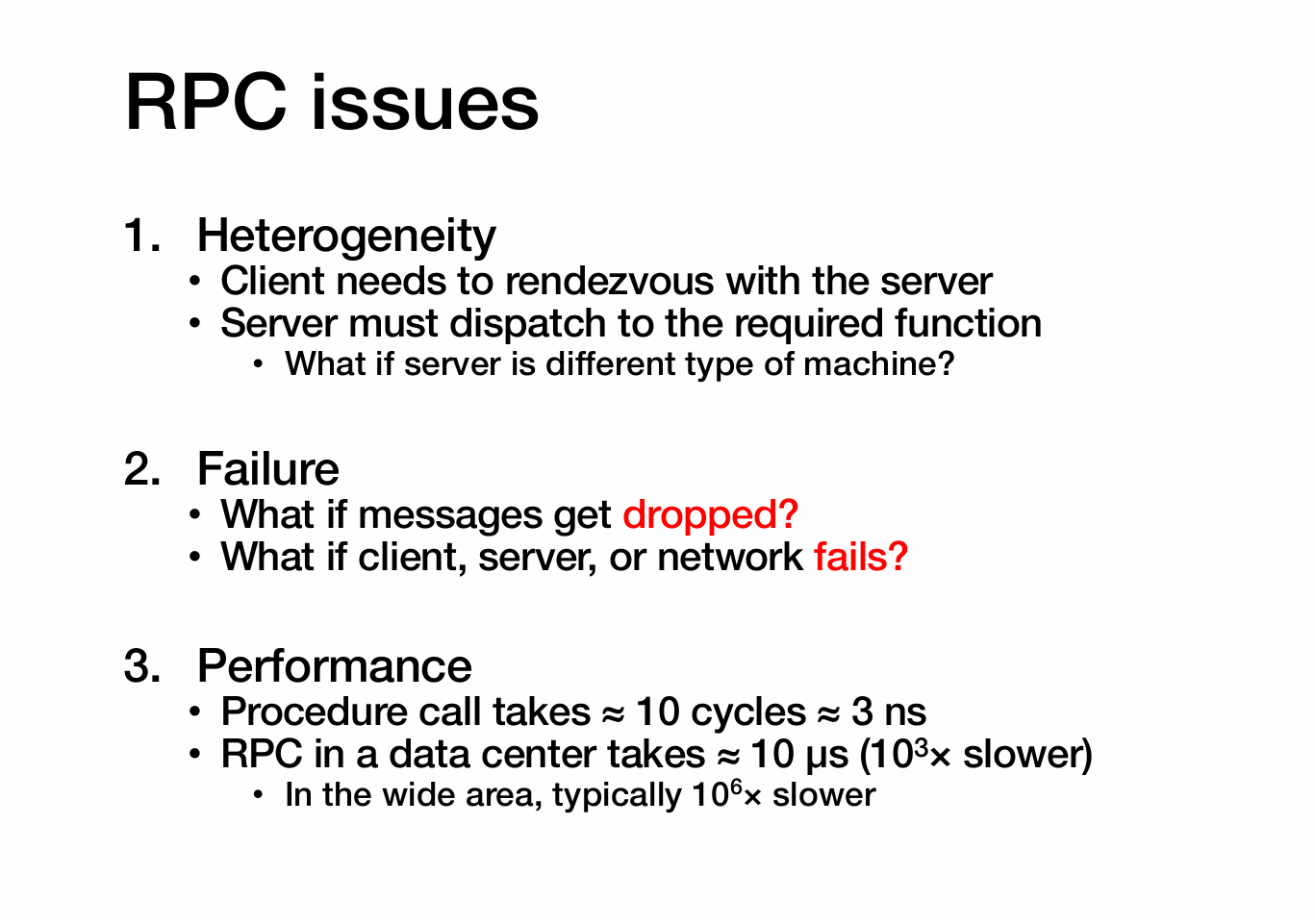 RPC issues

1. Heterogeneity
• Client needs to rendezvous with the server
• Server must dispatch to the required function
  • What if server is different type of machine?

2. Failure
• What if messages get dropped?
• What if client, server, or network fails?

3. Performance
• Procedure call takes ≈ 10 cycles ≈ 3 ns
• RPC in a data center takes ≈ 10 μs ($10^3$× slower)
  • In the wide area, typically $10^6$× slower